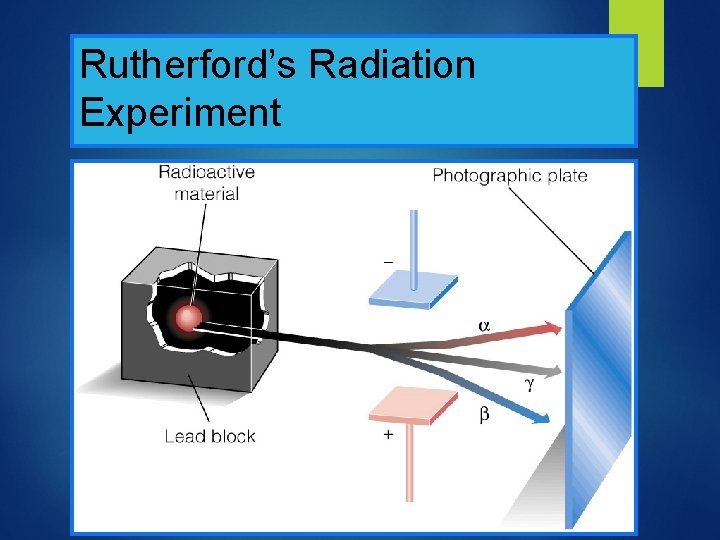 Rutherford's Radiation Experiment

Radioactive material

Photographic plate

−

$\alpha$

$\gamma$

$\beta$

+

Lead block